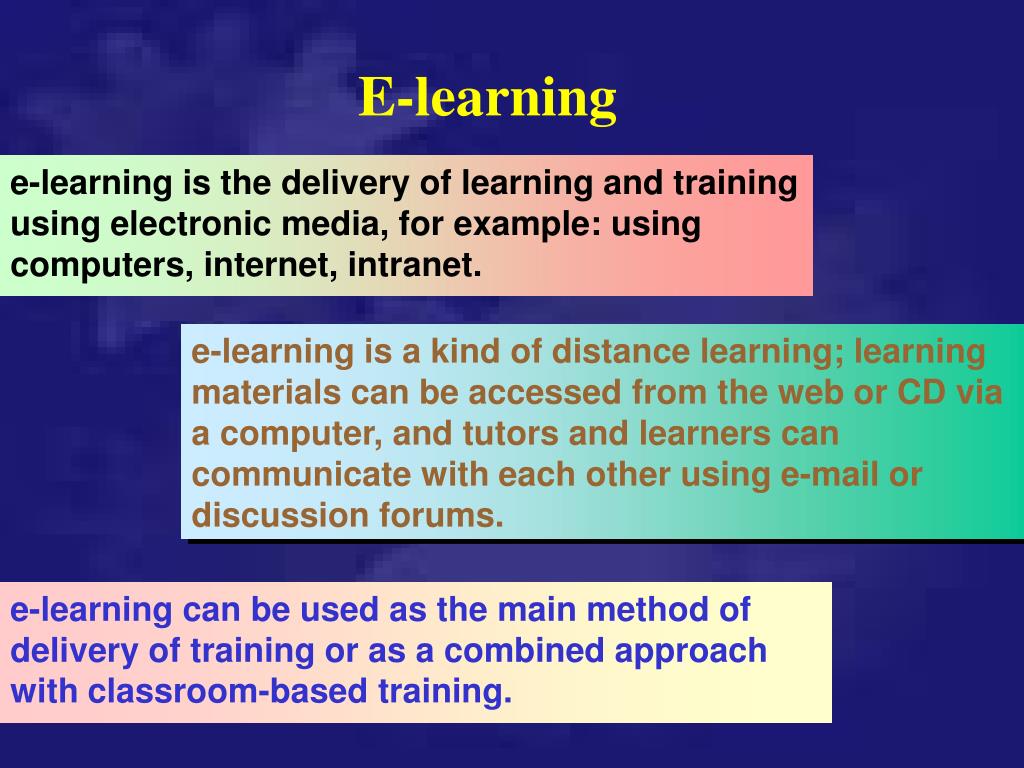 E-learning

e-learning is the delivery of learning and training using electronic media, for example: using computers, internet, intranet.

e-learning is a kind of distance learning; learning materials can be accessed from the web or CD via a computer, and tutors and learners can communicate with each other using e-mail or discussion forums.

e-learning can be used as the main method of delivery of training or as a combined approach with classroom-based training.